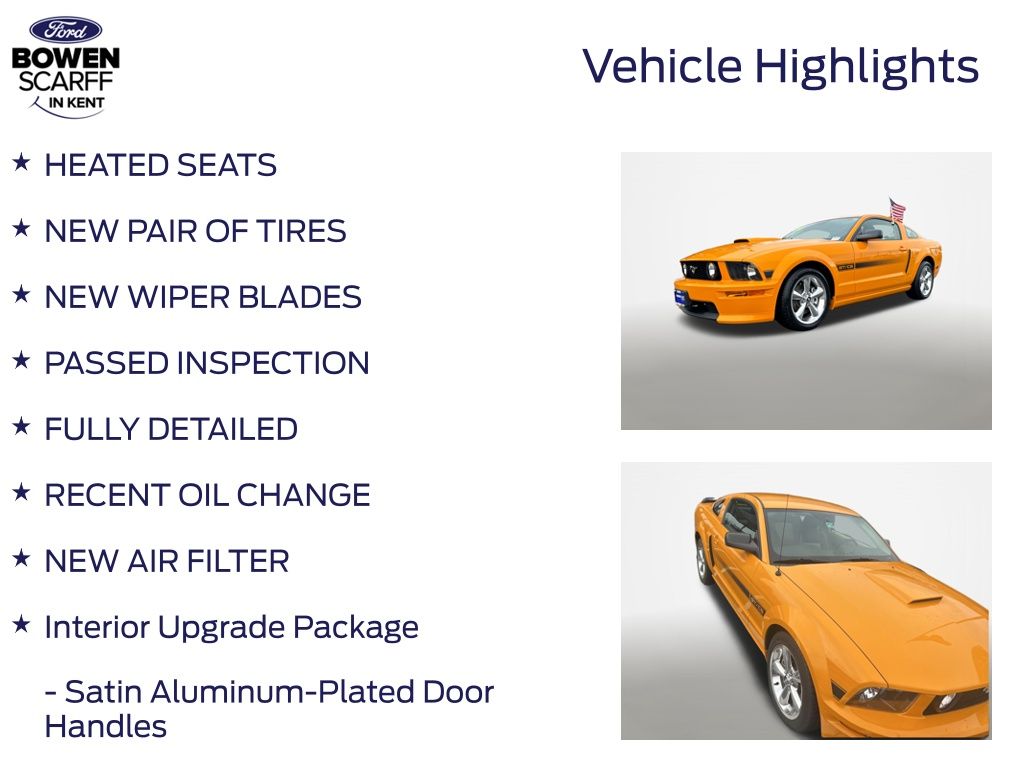 Ford
BOWEN SCARFF IN KENT

Vehicle Highlights

★ HEATED SEATS

★ NEW PAIR OF TIRES

★ NEW WIPER BLADES

★ PASSED INSPECTION

★ FULLY DETAILED

★ RECENT OIL CHANGE

★ NEW AIR FILTER

★ Interior Upgrade Package

- Satin Aluminum-Plated Door Handles